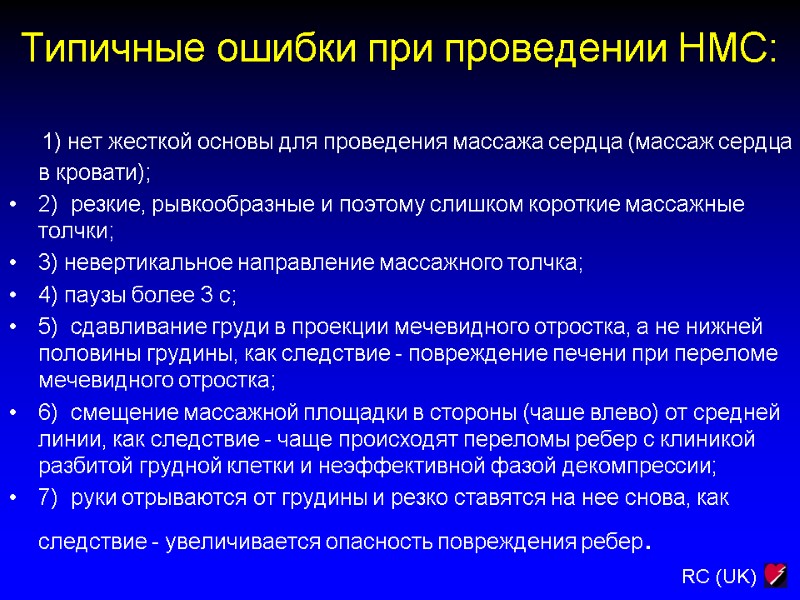 Типичные ошибки при проведении НМС:

1) нет жесткой основы для проведения массажа сердца (массаж сердца в кровати);

• 2) резкие, рывкообразные и поэтому слишком короткие массажные толчки;

• 3) невертикальное направление массажного толчка;

• 4) паузы более 3 с;

• 5) сдавливание груди в проекции мечевидного отростка, а не нижней половины грудины, как следствие - повреждение печени при переломе мечевидного отростка;

• 6) смещение массажной площадки в стороны (чаше влево) от средней линии, как следствие - чаще происходят переломы ребер с клиникой разбитой грудной клетки и неэффективной фазой декомпрессии;

• 7) руки отрываются от грудины и резко ставятся на нее снова, как

следствие - увеличивается опасность повреждения ребер.

RC (UK)